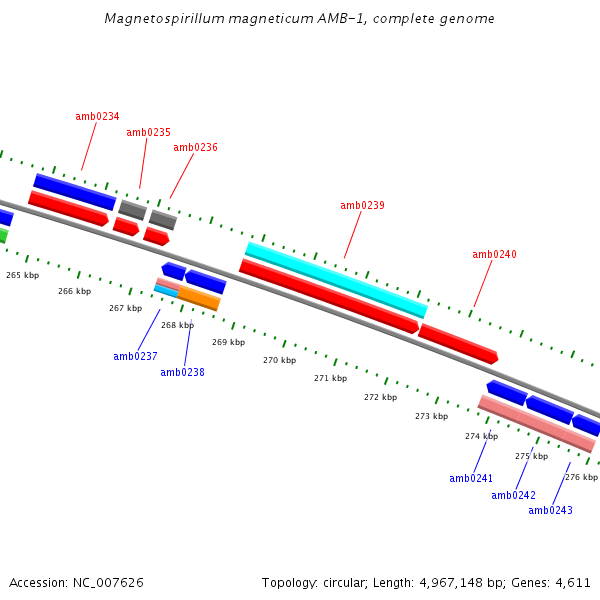 Magnetospirillum magneticum AMB-1, complete genome

amb0234
amb0235
amb0236
amb0239
amb0240

265 kbp
266 kbp
267 kbp
268 kbp
269 kbp
270 kbp
271 kbp
272 kbp
273 kbp
274 kbp
275 kbp
276 kbp

amb0237
amb0238
amb0241
amb0242
amb0243

Accession: NC_007626

Topology: circular; Length: 4,967,148 bp; Genes: 4,611